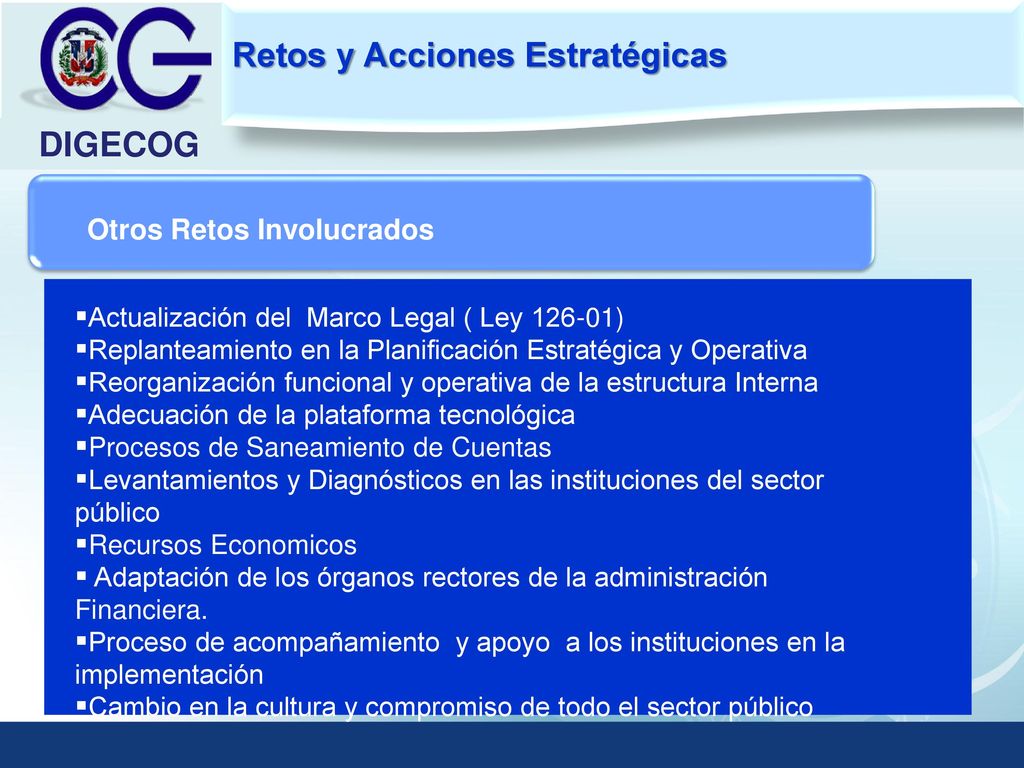 CG

DIGECOG

Retos y Acciones Estratégicas

Otros Retos Involucrados

▪Actualización del Marco Legal ( Ley 126-01)
▪Replanteamiento en la Planificación Estratégica y Operativa
▪Reorganización funcional y operativa de la estructura Interna
▪Adecuación de la plataforma tecnológica
▪Procesos de Saneamiento de Cuentas
▪Levantamientos y Diagnósticos en las instituciones del sector público
▪Recursos Economicos
▪ Adaptación de los órganos rectores de la administración Financiera.
▪Proceso de acompañamiento y apoyo a los instituciones en la implementación
▪Cambio en la cultura y compromiso de todo el sector público